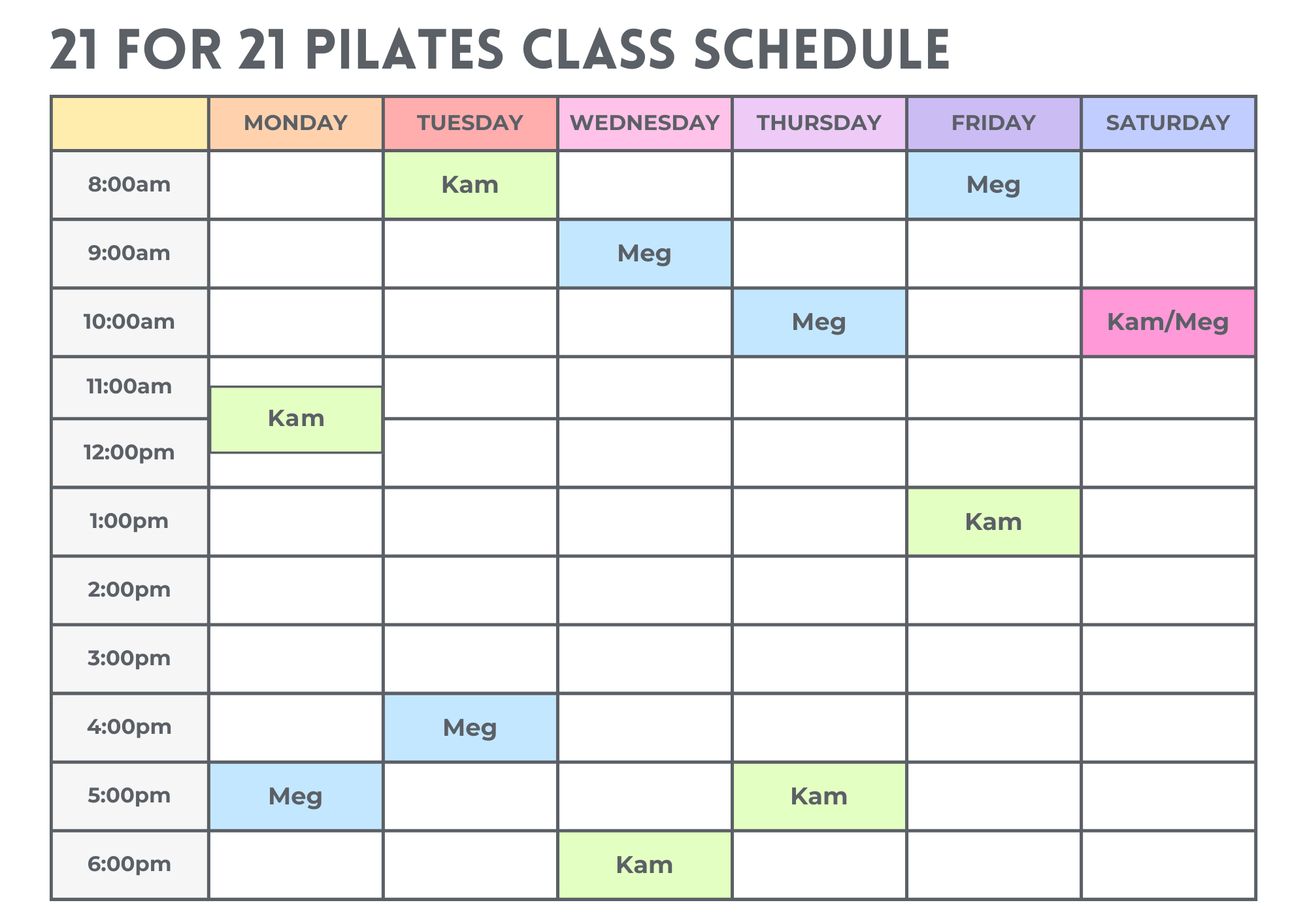 21 FOR 21 PILATES CLASS SCHEDULE

| | MONDAY | TUESDAY | WEDNESDAY | THURSDAY | FRIDAY | SATURDAY |
|---|---|---|---|---|---|---|
| 8:00am | | Kam | | | Meg | |
| 9:00am | | | Meg | | | |
| 10:00am | | | | Meg | | Kam/Meg |
| 11:00am | Kam | | | | | |
| 12:00pm | | | | | | |
| 1:00pm | | | | | Kam | |
| 2:00pm | | | | | | |
| 3:00pm | | | | | | |
| 4:00pm | | Meg | | | | |
| 5:00pm | Meg | | | Kam | | |
| 6:00pm | | | Kam | | | |